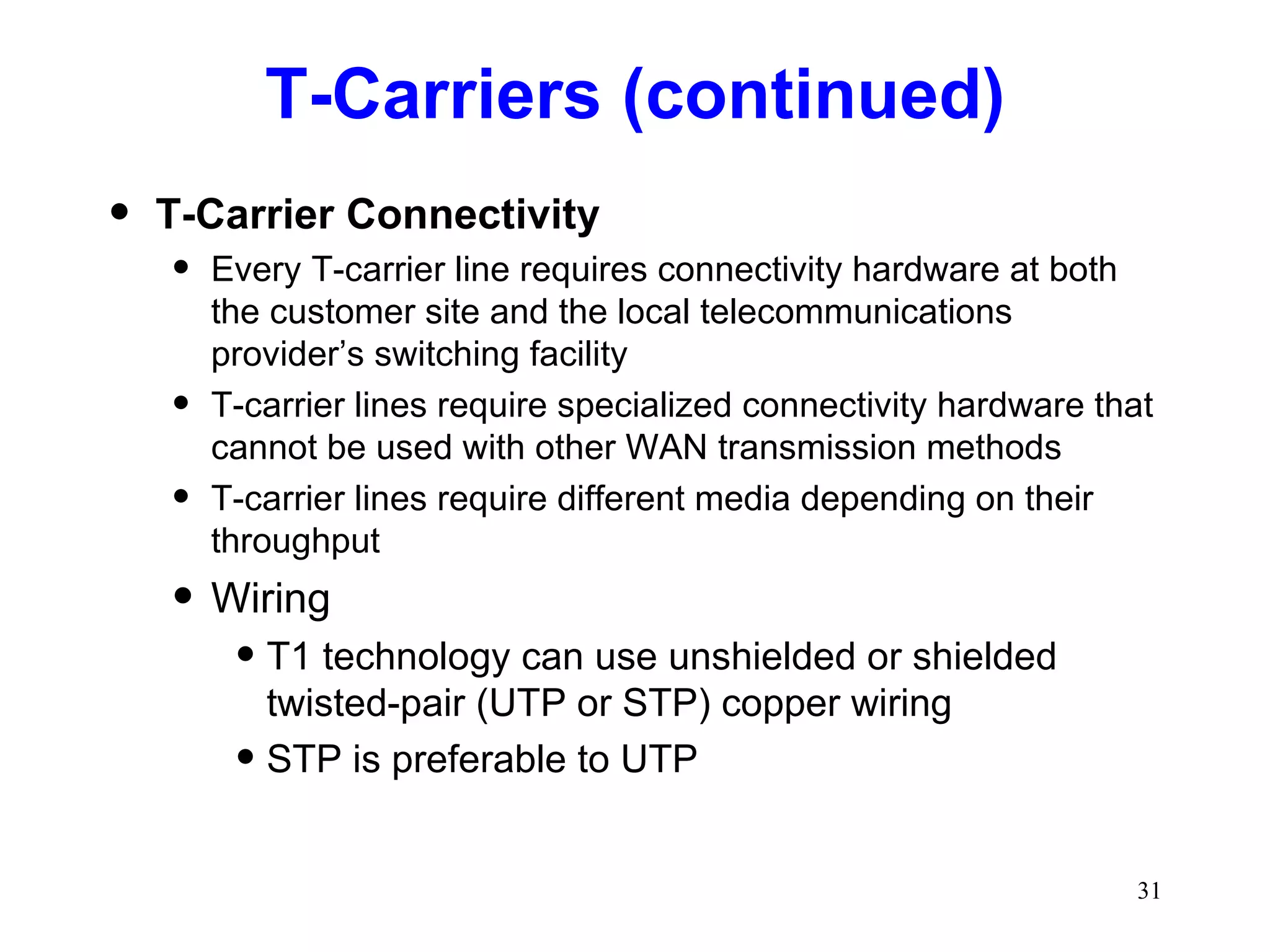 T-Carriers (continued)

• T-Carrier Connectivity

• Every T-carrier line requires connectivity hardware at both the customer site and the local telecommunications provider's switching facility

• T-carrier lines require specialized connectivity hardware that cannot be used with other WAN transmission methods

• T-carrier lines require different media depending on their throughput

• Wiring

• T1 technology can use unshielded or shielded twisted-pair (UTP or STP) copper wiring

• STP is preferable to UTP

31